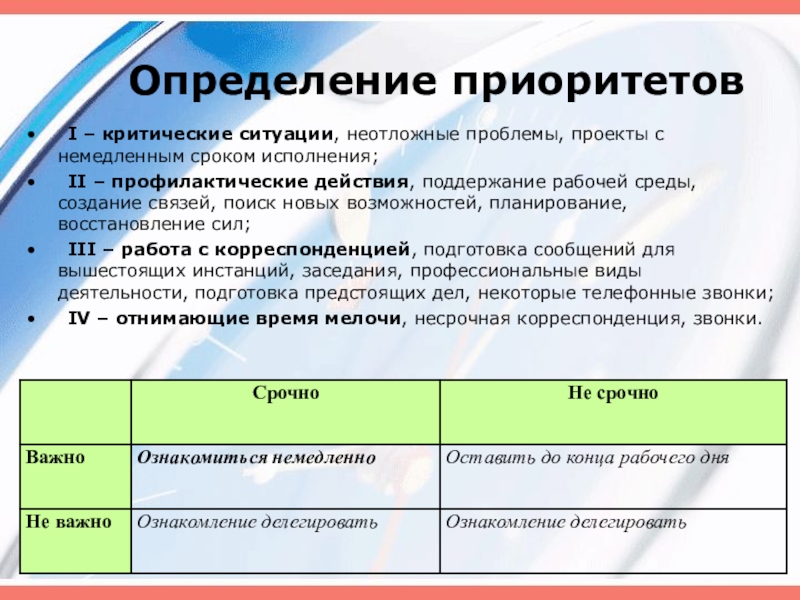 Определение приоритетов

• I – критические ситуации, неотложные проблемы, проекты с немедленным сроком исполнения;
• II – профилактические действия, поддержание рабочей среды, создание связей, поиск новых возможностей, планирование, восстановление сил;
• III – работа с корреспонденцией, подготовка сообщений для вышестоящих инстанций, заседания, профессиональные виды деятельности, подготовка предстоящих дел, некоторые телефонные звонки;
• IV – отнимающие время мелочи, несрочная корреспонденция, звонки.

| | Срочно | Не срочно |
|---|---|---|
| Важно | Ознакомиться немедленно | Оставить до конца рабочего дня |
| Не важно | Ознакомление делегировать | Ознакомление делегировать |